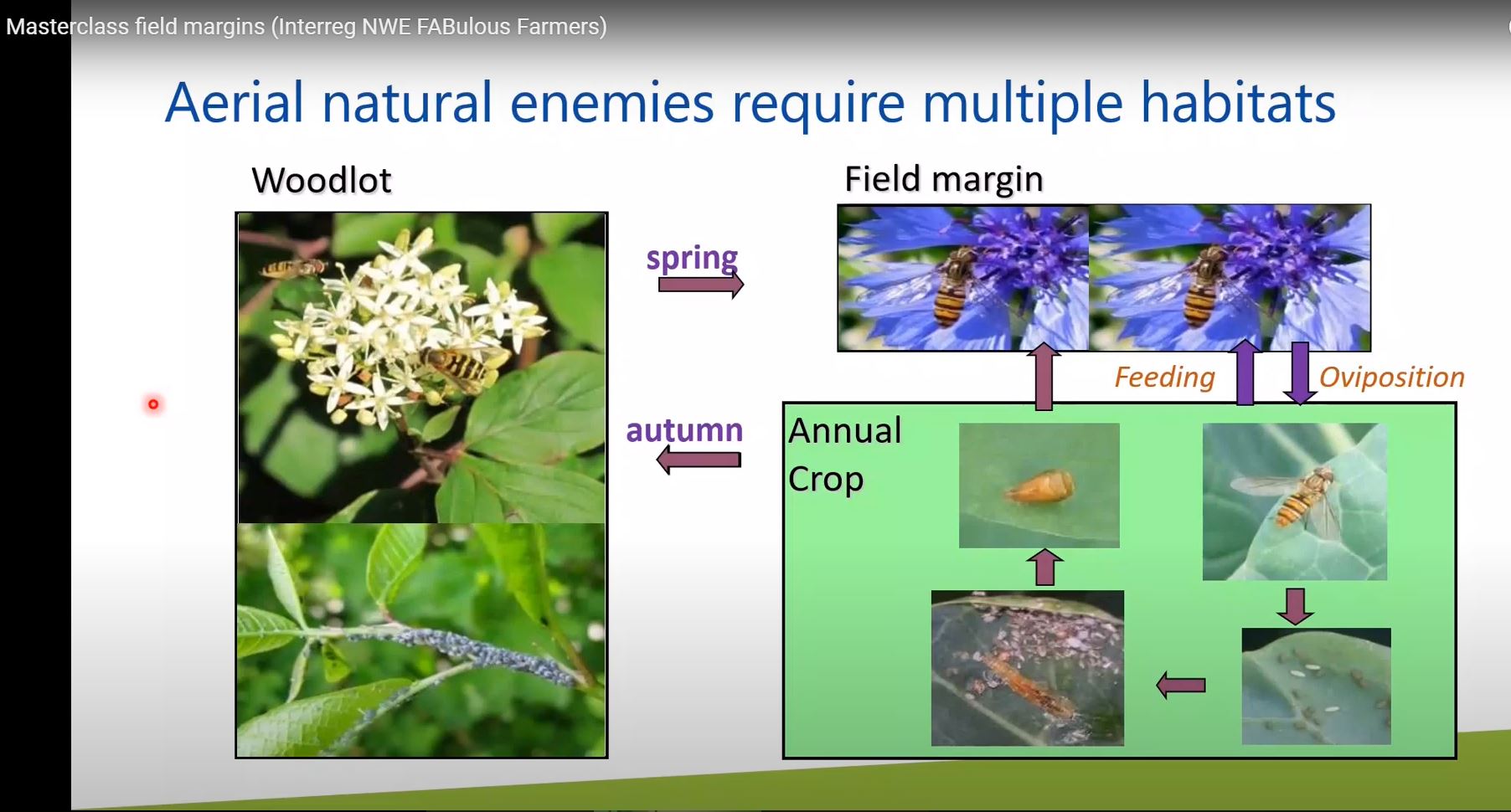 Masterclass field margins (Interreg NWE FABulous Farmers)

Aerial natural enemies require multiple habitats

Woodlot

spring

autumn

Field margin

Feeding

Oviposition

Annual Crop